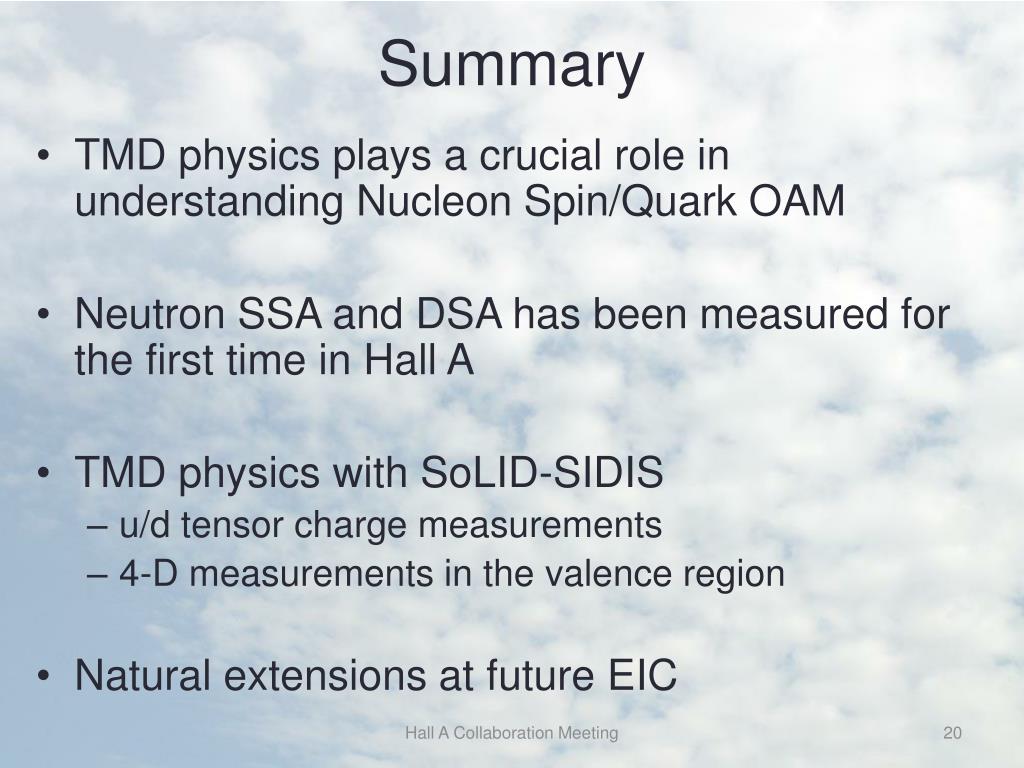 Summary

• TMD physics plays a crucial role in understanding Nucleon Spin/Quark OAM

• Neutron SSA and DSA has been measured for the first time in Hall A

• TMD physics with SoLID-SIDIS
– u/d tensor charge measurements
– 4-D measurements in the valence region

• Natural extensions at future EIC

Hall A Collaboration Meeting

20